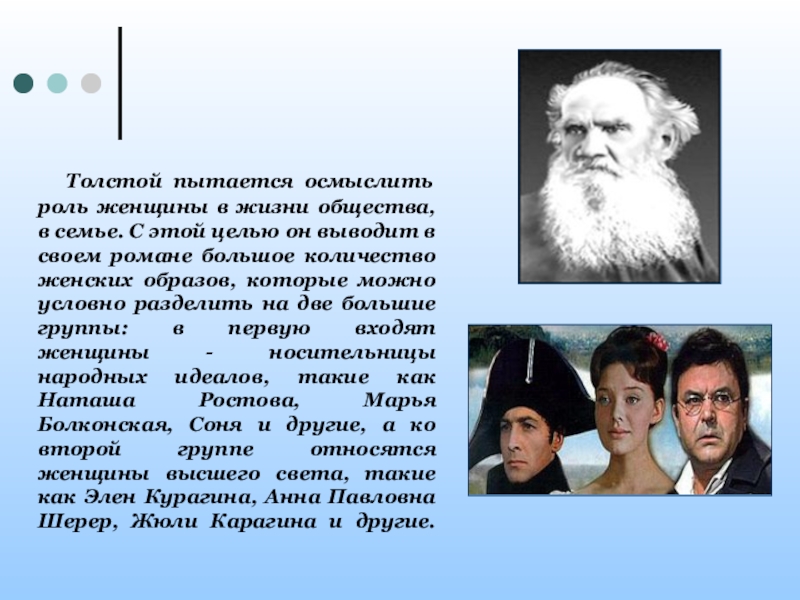 Толстой пытается осмыслить роль женщины в жизни общества, в семье. С этой целью он выводит в своем романе большое количество женских образов, которые можно условно разделить на две большие группы: в первую входят женщины - носительницы народных идеалов, такие как Наташа Ростова, Марья Болконская, Соня и другие, а ко второй группе относятся женщины высшего света, такие как Элен Курагина, Анна Павловна Шерер, Жюли Карагина и другие.